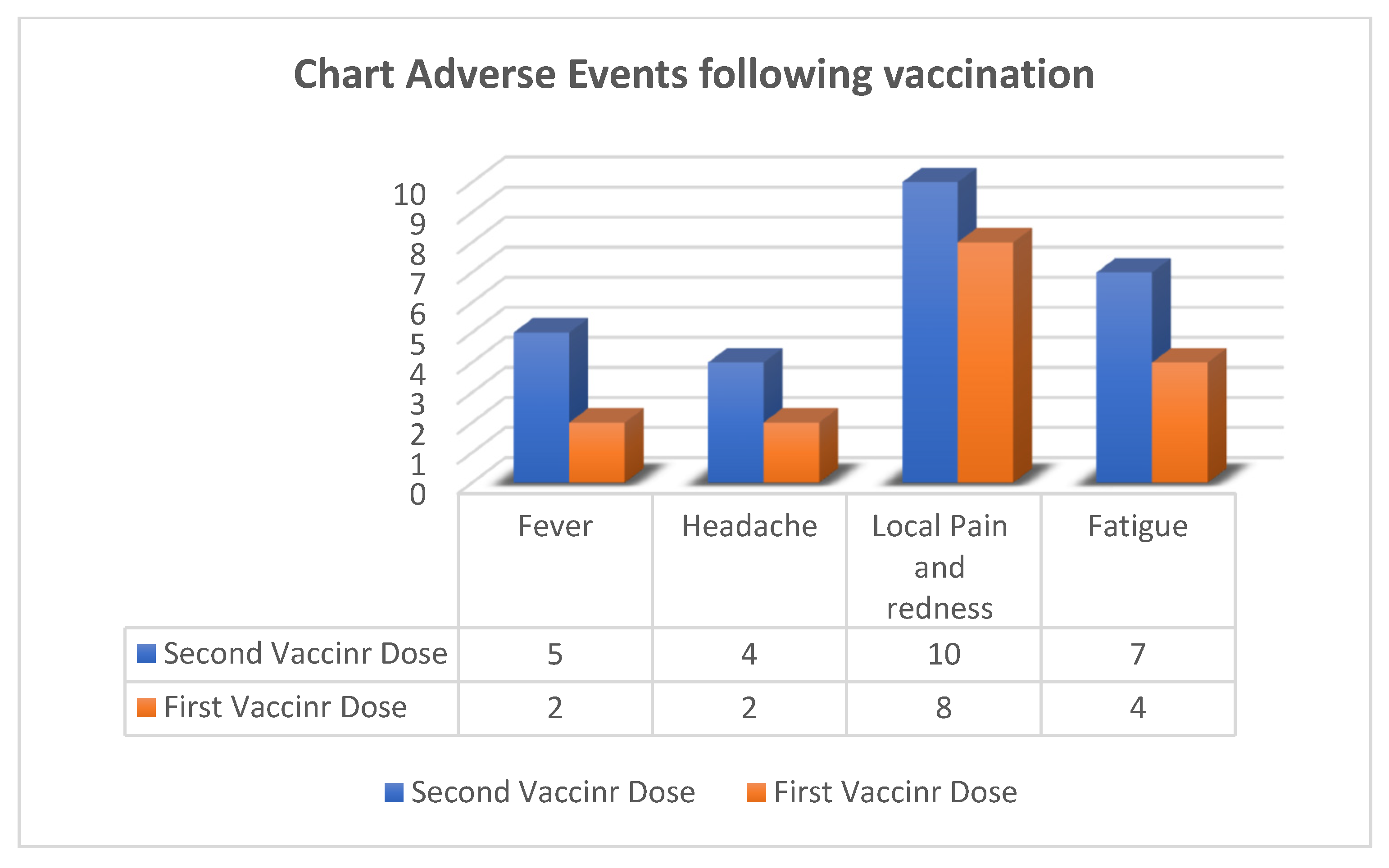 Chart Adverse Events following vaccination

10
9
8
7
6
5
4
3
2
1
0

| | Fever | Headache | Local Pain and redness | Fatigue |
|---|---|---|---|---|
| Second Vaccinr Dose | 5 | 4 | 10 | 7 |
| First Vaccinr Dose | 2 | 2 | 8 | 4 |

Second Vaccinr Dose First Vaccinr Dose